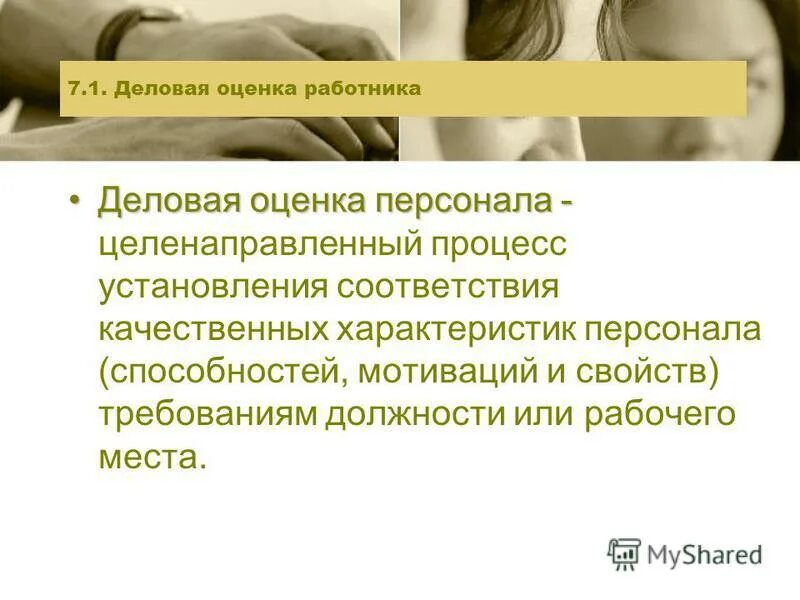 7.1. Деловая оценка работника

• Деловая оценка персонала - целенаправленный процесс установления соответствия качественных характеристик персонала (способностей, мотиваций и свойств) требованиям должности или рабочего места.

MyShared